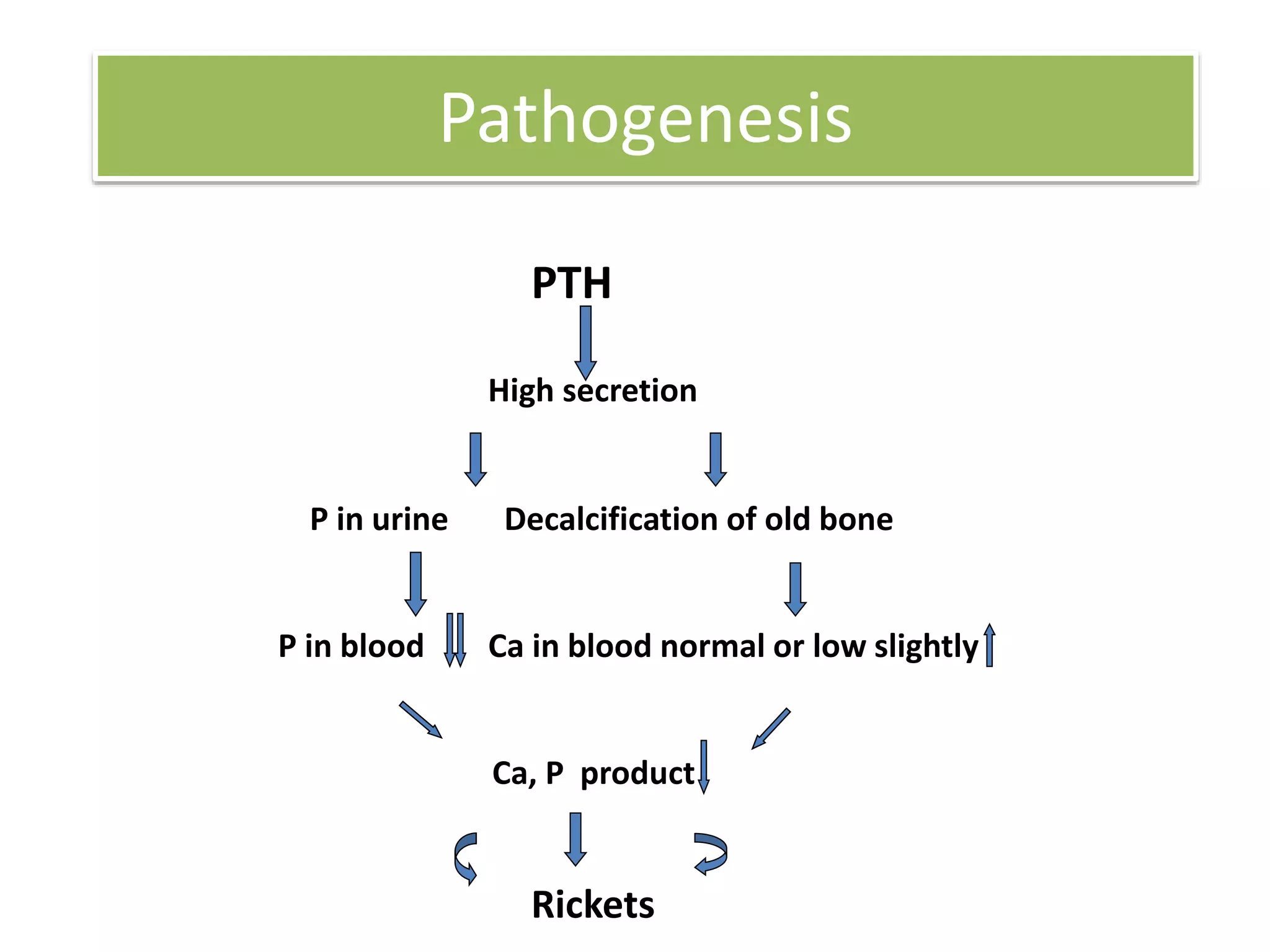 Pathogenesis

PTH

High secretion

P in urine

Decalcification of old bone

P in blood

Ca in blood normal or low slightly

Ca, P product

Rickets